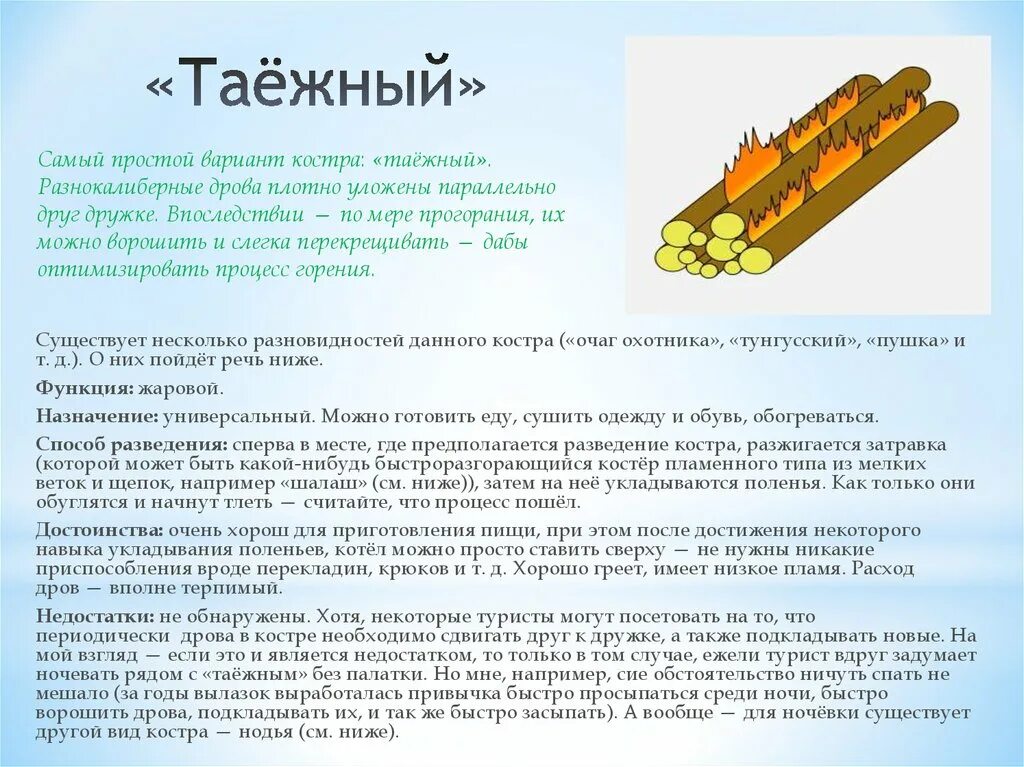 «Таёжный»

Самый простой вариант костра: «таёжный». Разнокалиберные дрова плотно уложены параллельно друг дружке. Впоследствии — по мере прогорания, их можно ворошить и слегка перекрещивать — дабы оптимизировать процесс горения.

Существует несколько разновидностей данного костра («очаг охотника», «тунгусский», «пушка» и т. д.). О них пойдёт речь ниже.

Функция: жаровой.

Назначение: универсальный. Можно готовить еду, сушить одежду и обувь, обогреваться.

Способ разведения: сперва в месте, где предполагается разведение костра, разжигается затравка (которой может быть какой-нибудь быстроразгорающийся костёр пламенного типа из мелких веток и щепок, например «шалаш» (см. ниже)), затем на неё укладываются поленья. Как только они обуглятся и начнут тлеть — считайте, что процесс пошёл.

Достоинства: очень хорош для приготовления пищи, при этом после достижения некоторого навыка укладывания поленьев, котёл можно просто ставить сверху — не нужны никакие приспособления вроде перекладин, крюков и т. д. Хорошо греет, имеет низкое пламя. Расход дров — вполне терпимый.

Недостатки: не обнаружены. Хотя, некоторые туристы могут посетовать на то, что периодически дрова в костре необходимо сдвигать друг к дружке, а также подкладывать новые. На мой взгляд — если это и является недостатком, то только в том случае, ежели турист вдруг задумает ночевать рядом с «таёжным» без палатки. Но мне, например, сие обстоятельство ничуть спать не мешало (за годы вылазок выработалась привычка быстро просыпаться среди ночи, быстро ворошить дрова, подкладывать их, и так же быстро засыпать). А вообще — для ночёвки существует другой вид костра — нодья (см. ниже).